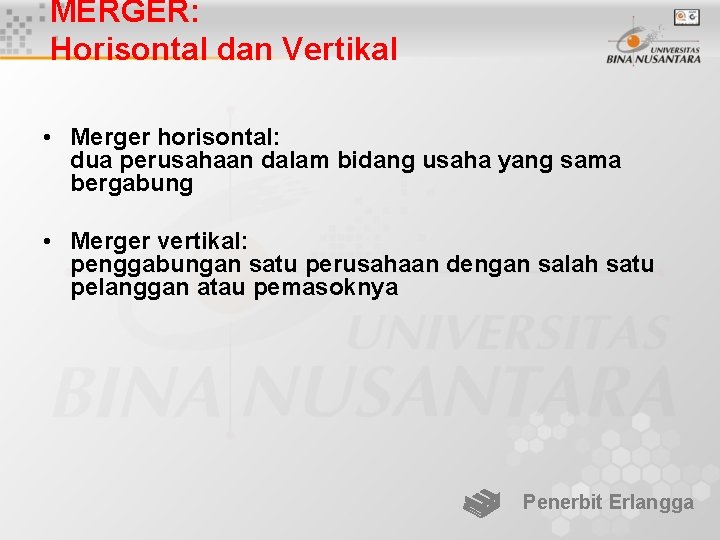 MERGER:
Horisontal dan Vertikal

UNIVERSITAS BINA NUSANTARA

• Merger horisontal:
dua perusahaan dalam bidang usaha yang sama bergabung

• Merger vertikal:
penggabungan satu perusahaan dengan salah satu pelanggan atau pemasoknya

UNIVERSITAS BINA NUSANTARA

Penerbit Erlangga